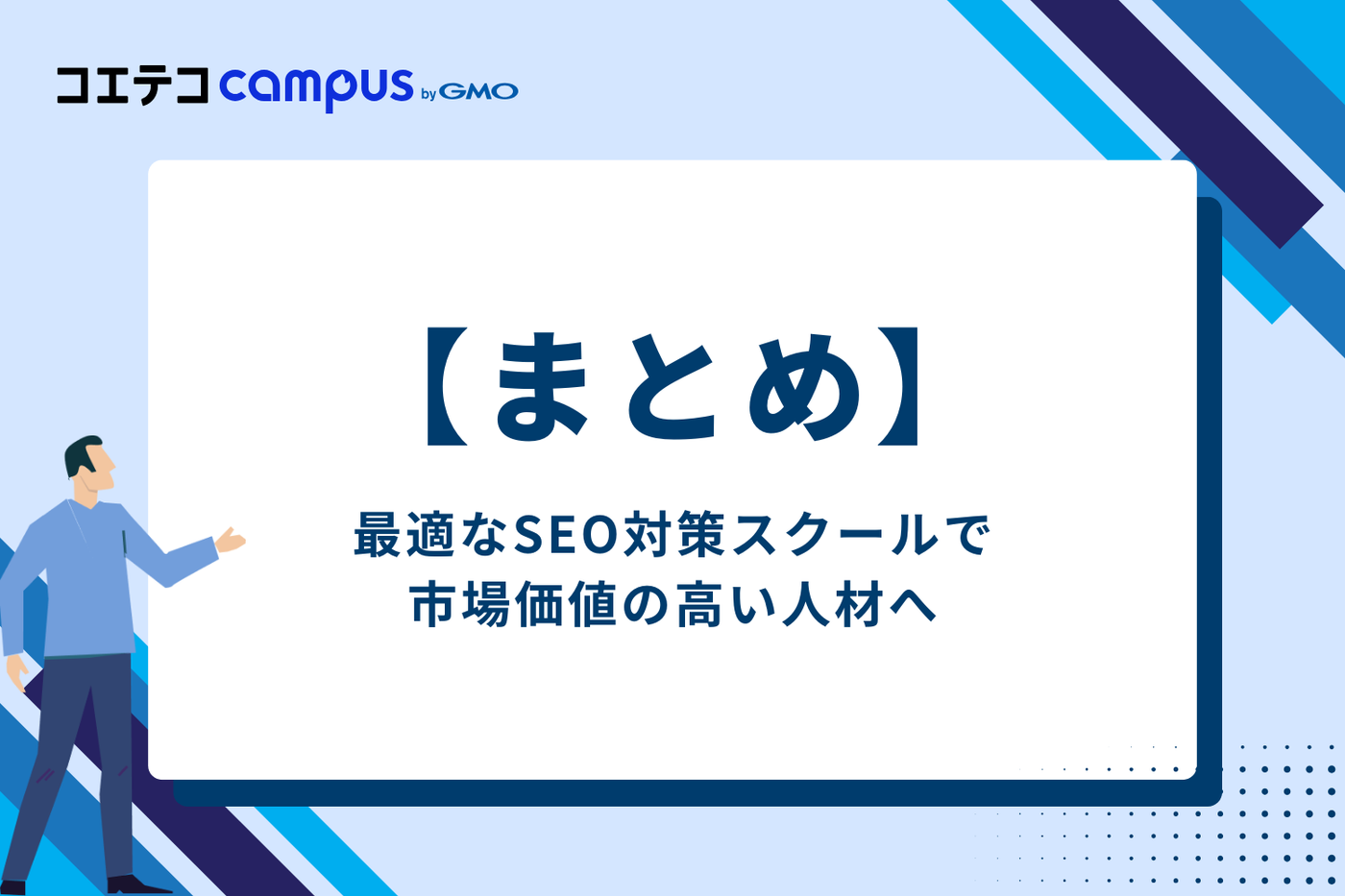 コエテコ campus by GMO

【まとめ】

最適なSEO対策スクールで
市場価値の高い人材へ